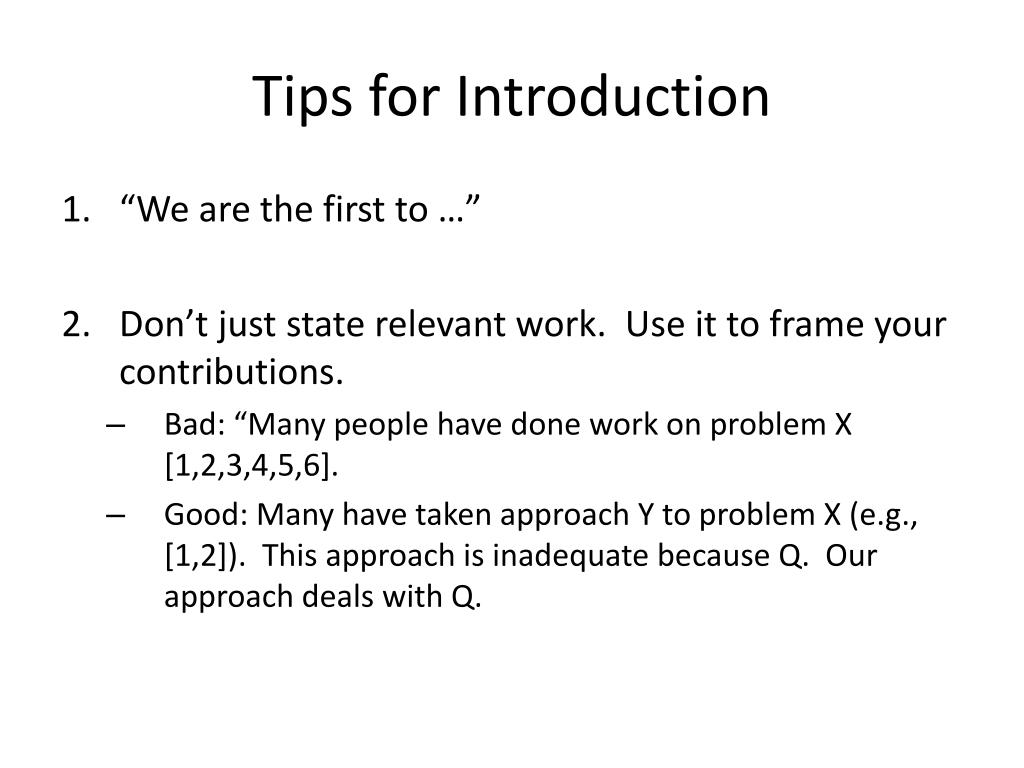 Tips for Introduction

1. “We are the first to …”

2. Don’t just state relevant work. Use it to frame your contributions.
– Bad: “Many people have done work on problem X [1,2,3,4,5,6].
– Good: Many have taken approach Y to problem X (e.g., [1,2]). This approach is inadequate because Q. Our approach deals with Q.